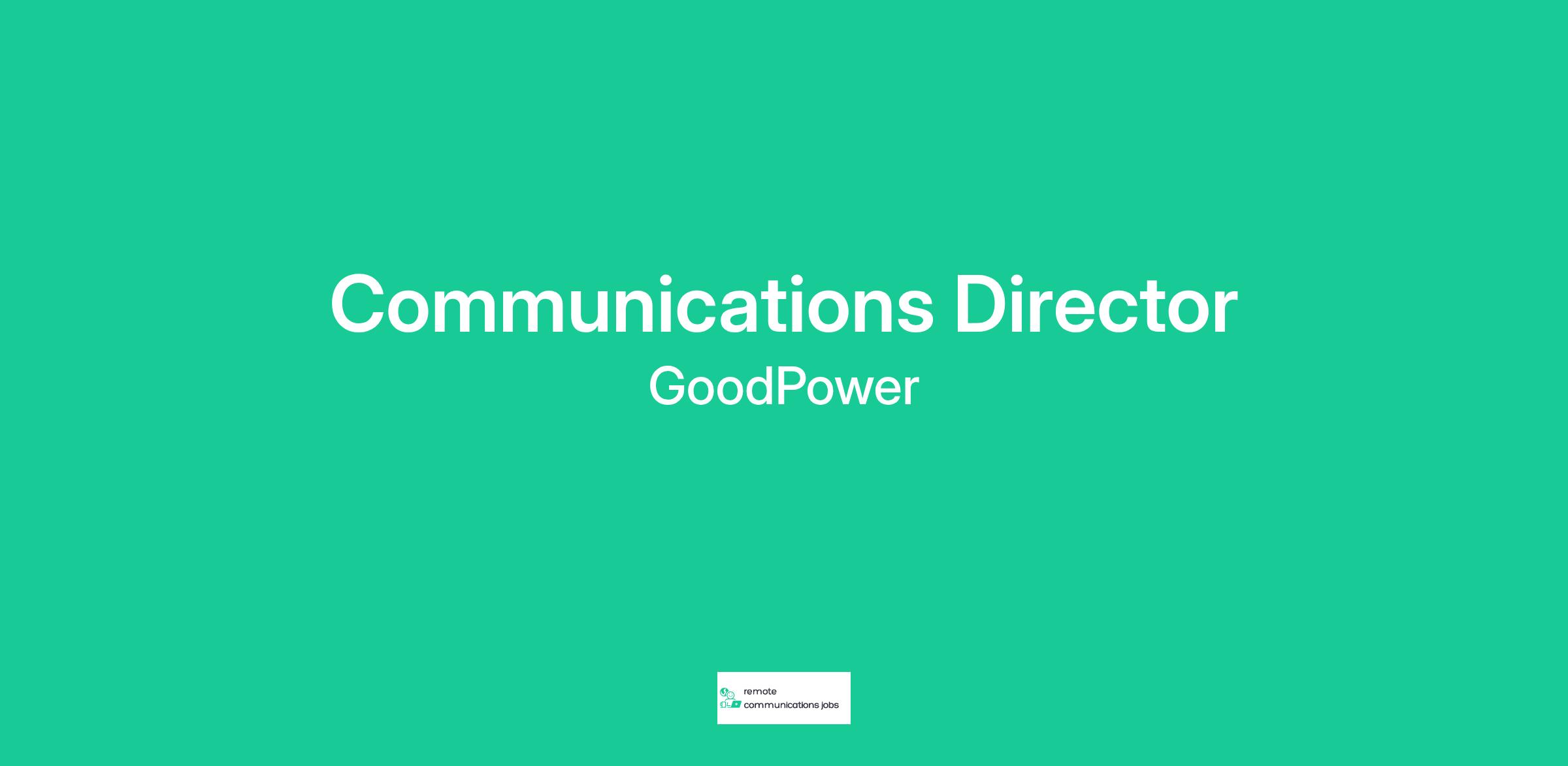 Communications Director

GoodPower

remote
communications jobs